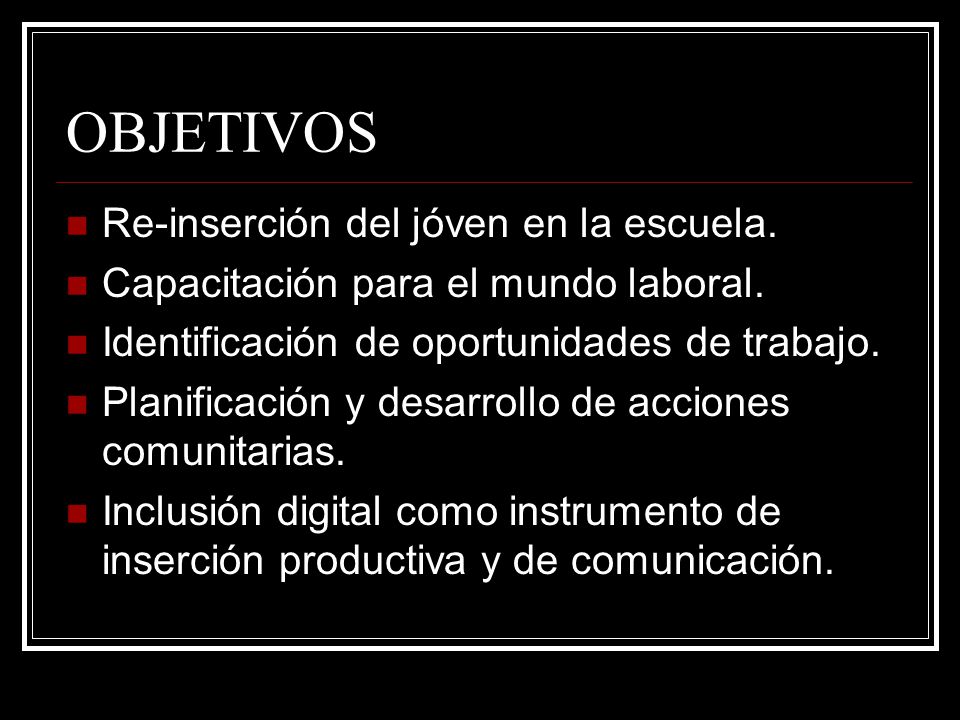 OBJETIVOS

- Re-inserción del jóven en la escuela.
- Capacitación para el mundo laboral.
- Identificación de oportunidades de trabajo.
- Planificación y desarrollo de acciones comunitarias.
- Inclusión digital como instrumento de inserción productiva y de comunicación.